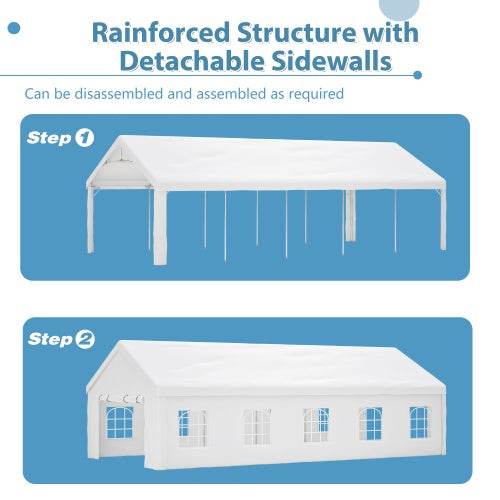 Rainforced Structure with Detachable Sidewalls

Can be disassembled and assembled as required

Step 1

Step 2